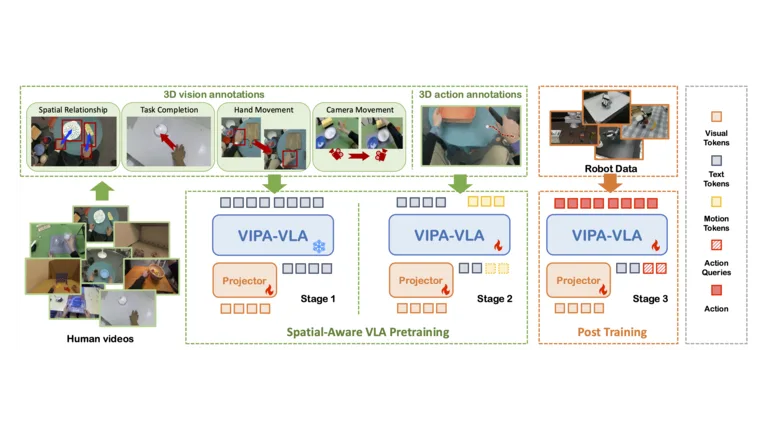 3D vision annotations

Spatial Relationship

Task Completion

Hand Movement

Camera Movement

3D action annotations

Robot Data

Human videos

VIPA-VLA

Projector

Stage 1

VIPA-VLA

Projector

Stage 2

Spatial-Aware VLA Pretraining

VIPA-VLA

Projector

Stage 3

Post Training

Visual Tokens

Text Tokens

Motion Tokens

Action Queries

Action